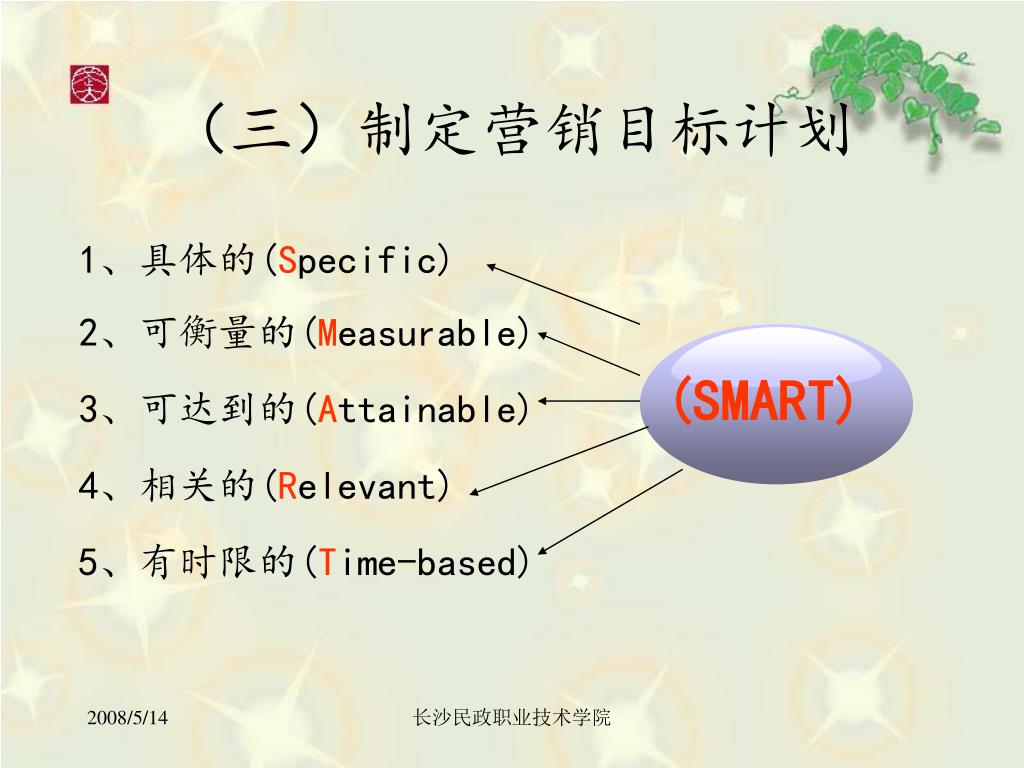 （三）制定营销目标计划

1、具体的(Specific)

2、可衡量的(Measurable)

3、可达到的(Attainable)

4、相关的(Relevant)

5、有时限的(Time-based)

(SMART)

2008/5/14

长沙民政职业技术学院